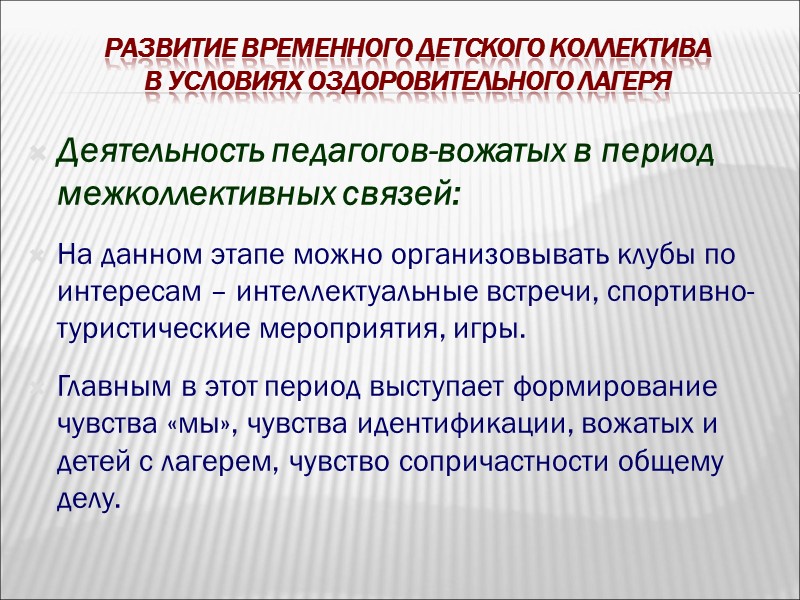 РАЗВИТИЕ ВРЕМЕННОГО ДЕТСКОГО КОЛЛЕКТИВА В УСЛОВИЯХ ОЗДОРОВИТЕЛЬНОГО ЛАГЕРЯ

Деятельность педагогов-вожатых в период межколлективных связей:

На данном этапе можно организовывать клубы по интересам – интеллектуальные встречи, спортивно-туристические мероприятия, игры.

Главным в этот период выступает формирование чувства «мы», чувства идентификации, вожатых и детей с лагерем, чувство сопричастности общему делу.